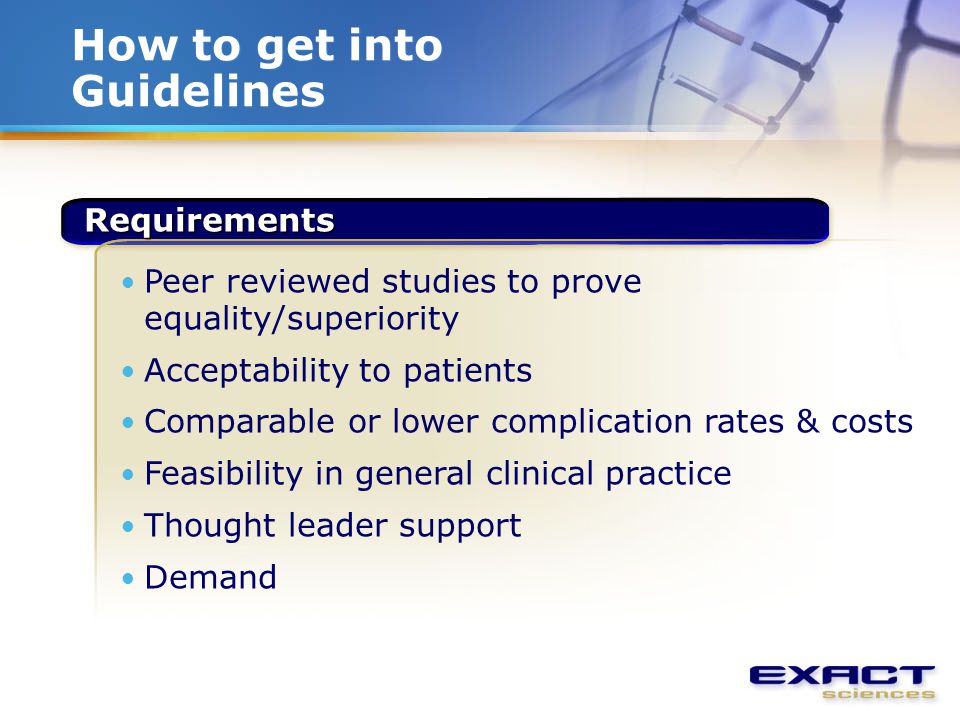 How to get into Guidelines

Requirements

• Peer reviewed studies to prove equality/superiority
• Acceptability to patients
• Comparable or lower complication rates & costs
• Feasibility in general clinical practice
• Thought leader support
• Demand

EXACT sciences